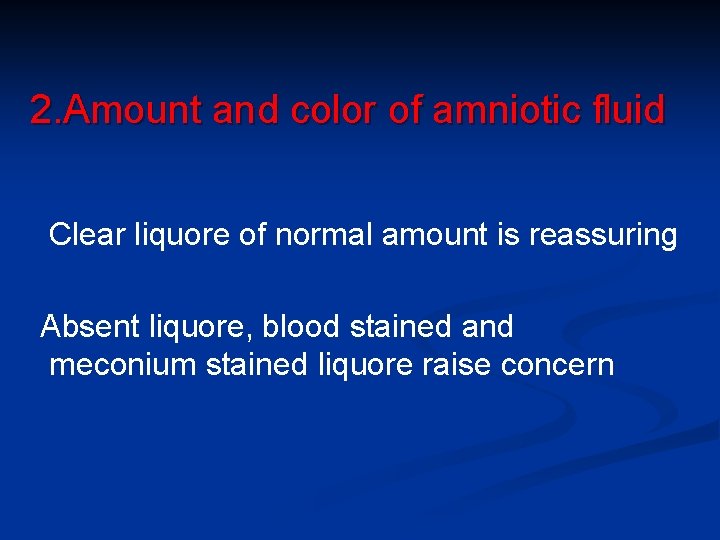 2.Amount and color of amniotic fluid

Clear liquore of normal amount is reassuring

Absent liquore, blood stained and meconium stained liquore raise concern